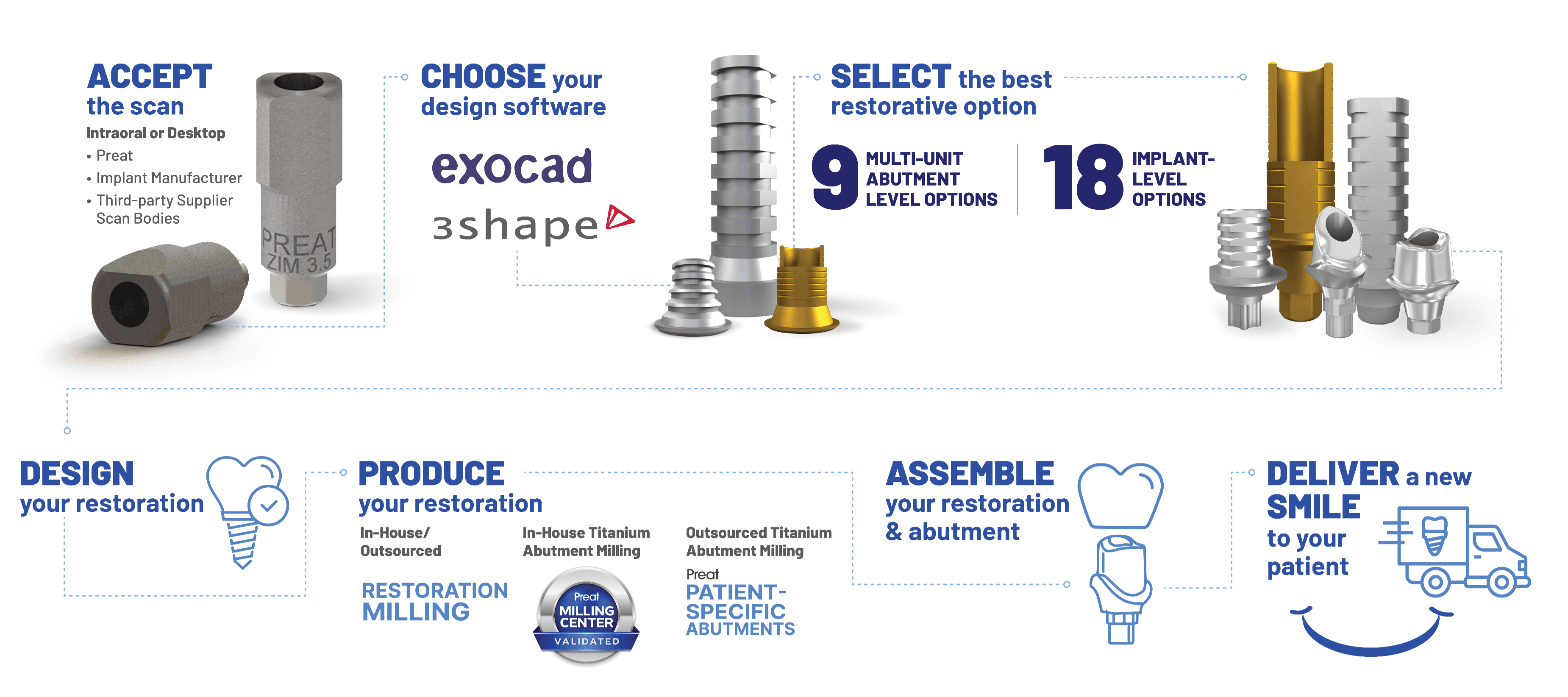 ACCEPT
the scan

Intraoral or Desktop
• Preat
• Implant Manufacturer
• Third-party Supplier Scan Bodies

PREAT
ZIM 3.5

CHOOSE your
design software

exocad
3shape

SELECT the best
restorative option

9 MULTI-UNIT ABUTMENT LEVEL OPTIONS

18 IMPLANT-LEVEL OPTIONS

DESIGN
your restoration

PRODUCE
your restoration

In-House/ Outsourced

RESTORATION MILLING

In-House Titanium Abutment Milling

Preat
MILLING CENTER
VALIDATED

Outsourced Titanium Abutment Milling

Preat
PATIENT-SPECIFIC ABUTMENTS

ASSEMBLE
your restoration & abutment

DELIVER a new
SMILE
to your patient